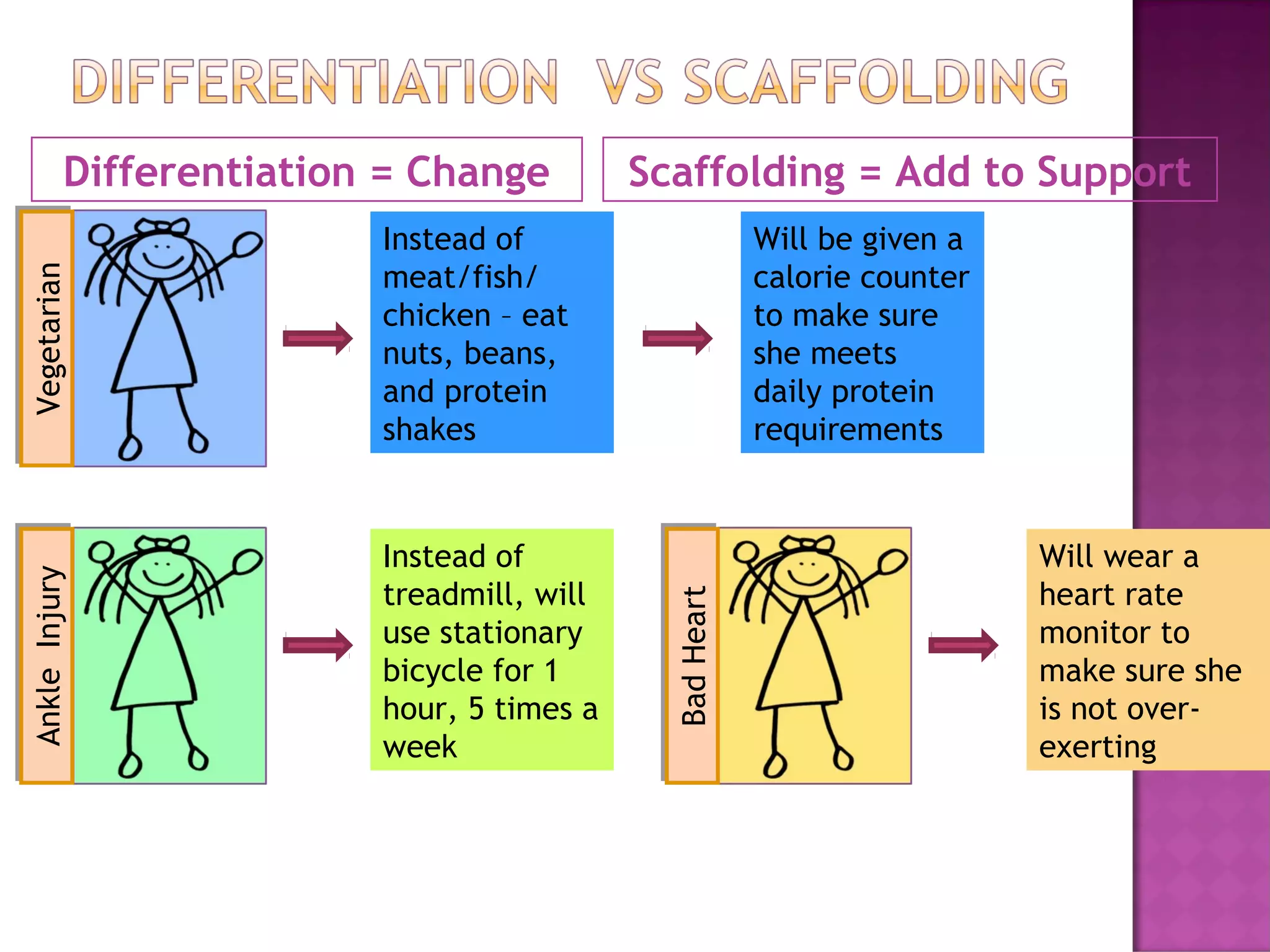 DIFFERENTIATION VS SCAFFOLDING

Differentiation = Change

Scaffolding = Add to Support

Vegetarian

Instead of meat/fish/ chicken – eat nuts, beans, and protein shakes

Will be given a calorie counter to make sure she meets daily protein requirements

Ankle Injury

Instead of treadmill, will use stationary bicycle for 1 hour, 5 times a week

Bad Heart

Will wear a heart rate monitor to make sure she is not over-exerting